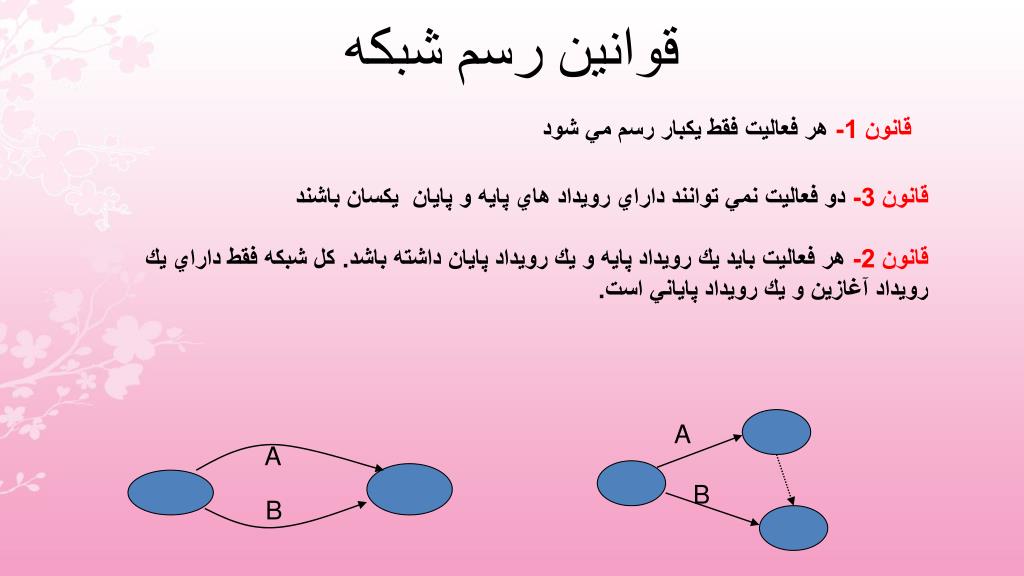 قوانين رسم شبكه

قانون 1- هر فعاليت فقط يكبار رسم مي شود

قانون 3- دو فعاليت نمي توانند داراي رويداد هاي پايه و پايان يكسان باشند

قانون 2- هر فعاليت بايد يك رويداد پايه و يك رويداد پايان داشته باشد. كل شبكه فقط داراي يك رويداد آغازين و يك رويداد پاياني است.

A
B

A
B